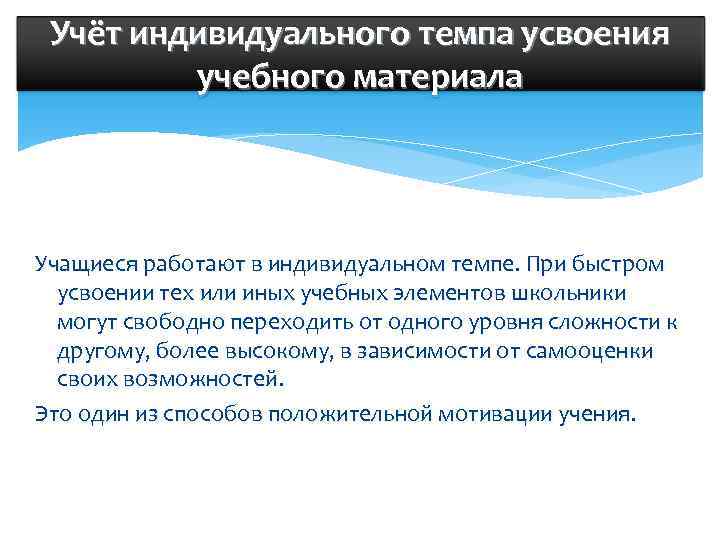 Учёт индивидуального темпа усвоения учебного материала

Учащиеся работают в индивидуальном темпе. При быстром усвоении тех или иных учебных элементов школьники могут свободно переходить от одного уровня сложности к другому, более высокому, в зависимости от самооценки своих возможностей.

Это один из способов положительной мотивации учения.